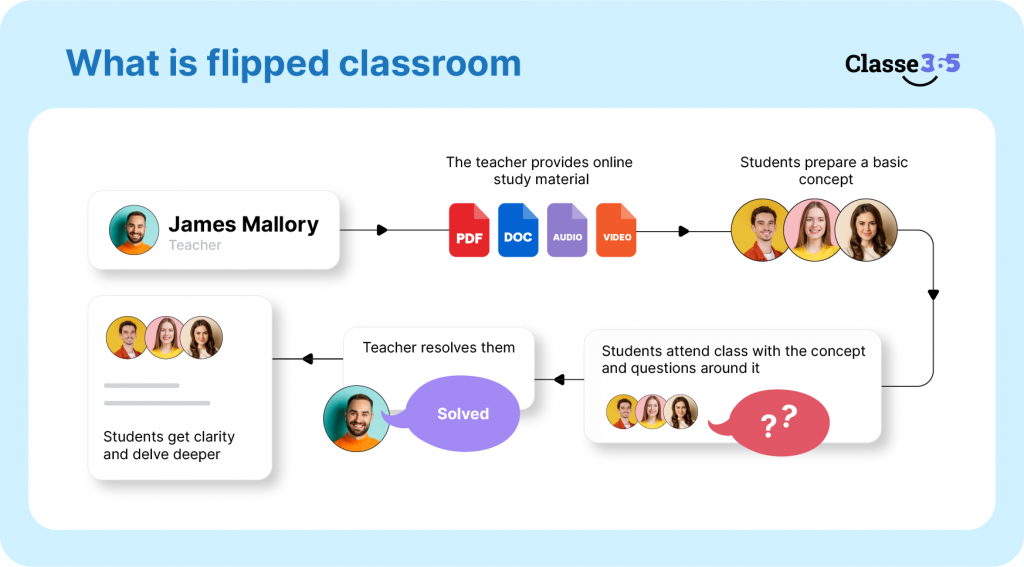 What is flipped classroom

Classe365

James Mallory
Teacher

The teacher provides online study material

PDF
DOC
AUDIO
VIDEO

Students prepare a basic concept

Students attend class with the concept and questions around it

??

Teacher resolves them

Solved

Students get clarity and delve deeper